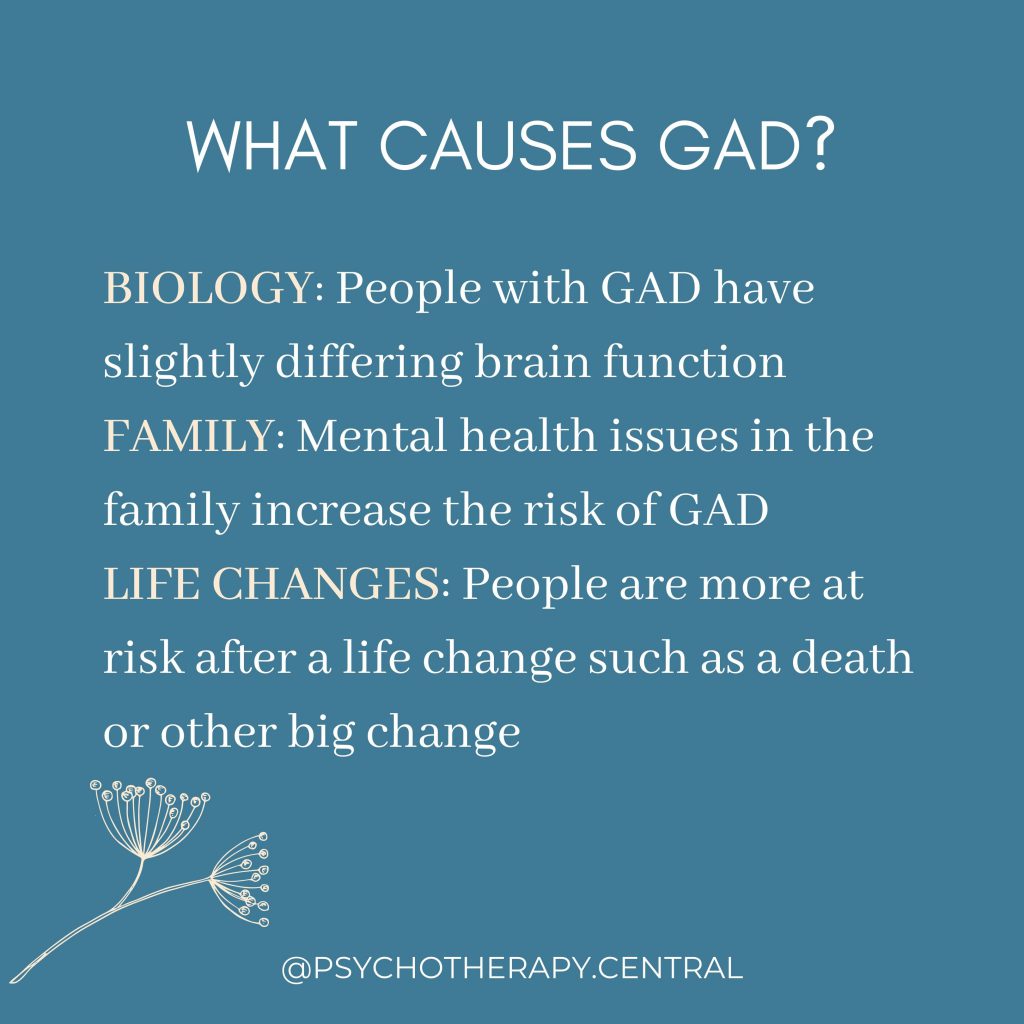 WHAT CAUSES GAD?

BIOLOGY: People with GAD have slightly differing brain function
FAMILY: Mental health issues in the family increase the risk of GAD
LIFE CHANGES: People are more at risk after a life change such as a death or other big change

@PSYCHOTHERAPY.CENTRAL